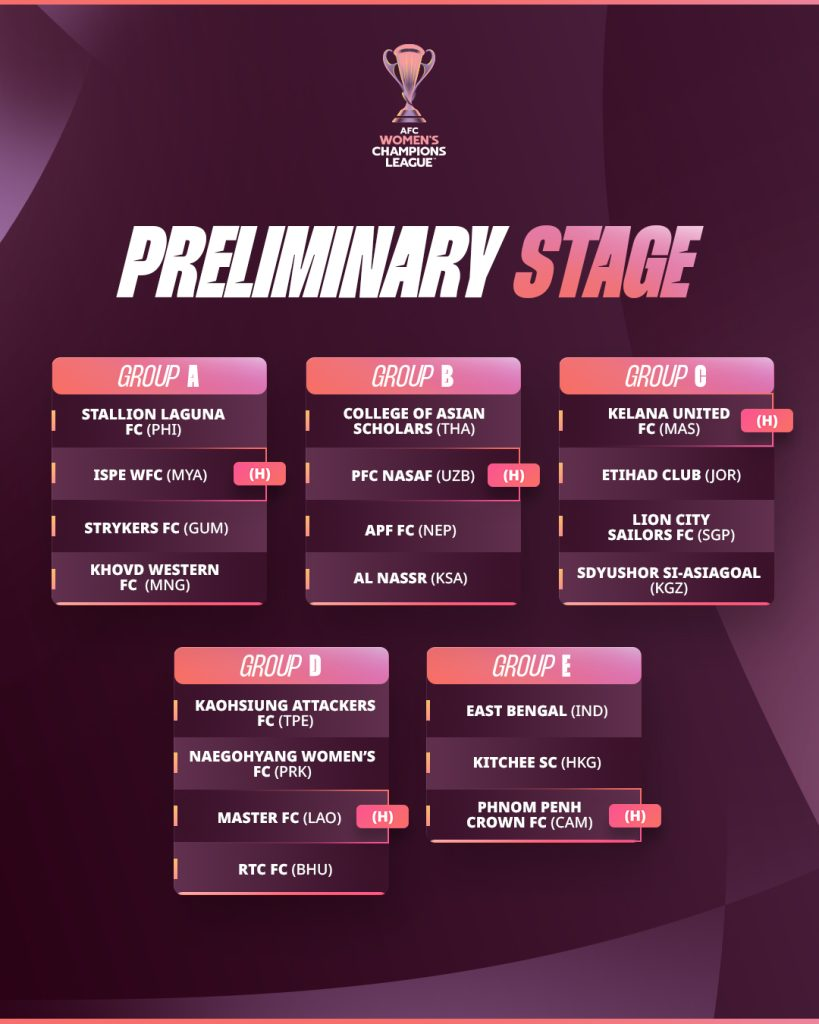 AFC WOMEN'S CHAMPIONS LEAGUE™

PRELIMINARY STAGE

GROUP A
STALLION LAGUNA FC (PHI)
ISPE WFC (MYA) (H)
STRYKERS FC (GUM)
KHOVD WESTERN FC (MNG)

GROUP B
COLLEGE OF ASIAN SCHOLARS (THA)
PFC NASAF (UZB) (H)
APF FC (NEP)
AL NASSR (KSA)

GROUP C
KELANA UNITED FC (MAS) (H)
ETIHAD CLUB (JOR)
LION CITY SAILORS FC (SGP)
SDYUSHOR SI-ASIAGOAL (KGZ)

GROUP D
KAOHSIUNG ATTACKERS FC (TPE)
NAEGOHYANG WOMEN'S FC (PRK)
MASTER FC (LAO) (H)
RTC FC (BHU)

GROUP E
EAST BENGAL (IND)
KITCHEE SC (HKG)
PHNOM PENH CROWN FC (CAM) (H)